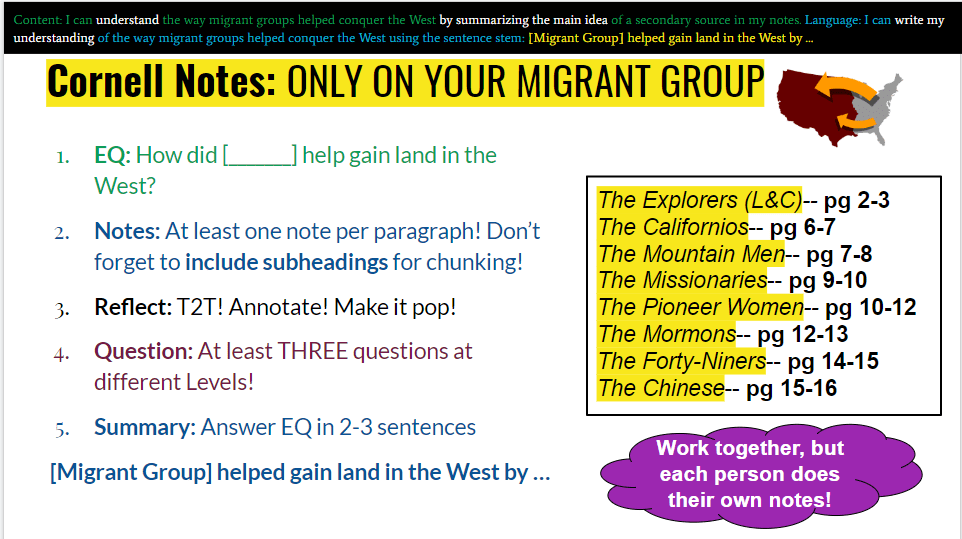 Content: I can understand the way migrant groups helped conquer the West by summarizing the main idea of a secondary source in my notes. Language: I can write my understanding of the way migrant groups helped conquer the West using the sentence stem: [Migrant Group] helped gain land in the West by ...

Cornell Notes: ONLY ON YOUR MIGRANT GROUP

1. EQ: How did [______] help gain land in the West?

2. Notes: At least one note per paragraph! Don't forget to include subheadings for chunking!

3. Reflect: T2T! Annotate! Make it pop!

4. Question: At least THREE questions at different Levels!

5. Summary: Answer EQ in 2-3 sentences

[Migrant Group] helped gain land in the West by ...

The Explorers (L&C)-- pg 2-3
The Californios-- pg 6-7
The Mountain Men-- pg 7-8
The Missionaries-- pg 9-10
The Pioneer Women-- pg 10-12
The Mormons-- pg 12-13
The Forty-Niners-- pg 14-15
The Chinese-- pg 15-16

Work together, but each person does their own notes!